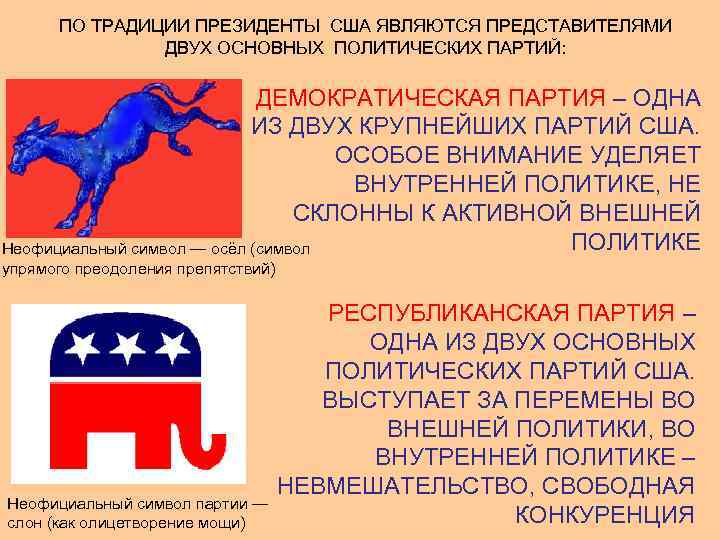 ПО ТРАДИЦИИ ПРЕЗИДЕНТЫ США ЯВЛЯЮТСЯ ПРЕДСТАВИТЕЛЯМИ ДВУХ ОСНОВНЫХ ПОЛИТИЧЕСКИХ ПАРТИЙ:

ДЕМОКРАТИЧЕСКАЯ ПАРТИЯ – ОДНА ИЗ ДВУХ КРУПНЕЙШИХ ПАРТИЙ США. ОСОБОЕ ВНИМАНИЕ УДЕЛЯЕТ ВНУТРЕННЕЙ ПОЛИТИКЕ, НЕ СКЛОННЫ К АКТИВНОЙ ВНЕШНЕЙ ПОЛИТИКЕ

Неофициальный символ — осёл (символ упрямого преодоления препятствий)

РЕСПУБЛИКАНСКАЯ ПАРТИЯ – ОДНА ИЗ ДВУХ ОСНОВНЫХ ПОЛИТИЧЕСКИХ ПАРТИЙ США. ВЫСТУПАЕТ ЗА ПЕРЕМЕНЫ ВО ВНЕШНЕЙ ПОЛИТИКИ, ВО ВНУТРЕННЕЙ ПОЛИТИКЕ – НЕВМЕШАТЕЛЬСТВО, СВОБОДНАЯ КОНКУРЕНЦИЯ

Неофициальный символ партии — слон (как олицетворение мощи)